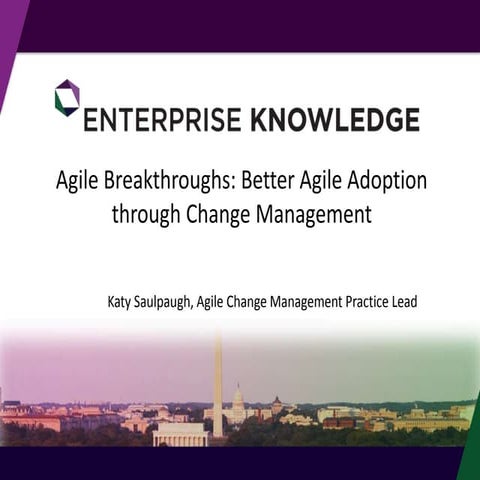 ENTERPRISE KNOWLEDGE

Agile Breakthroughs: Better Agile Adoption through Change Management

Katy Saulpaugh, Agile Change Management Practice Lead